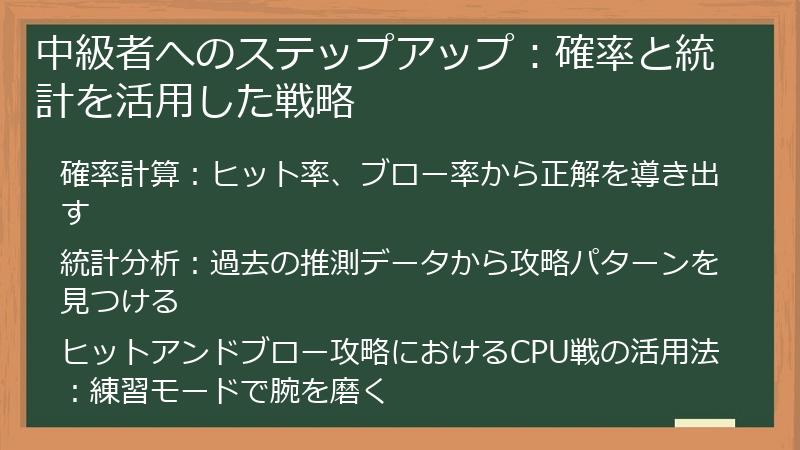 中級者へのステップアップ：確率と統計を活用した戦略

確率計算：ヒット率、ブロー率から正解を導き出す

統計分析：過去の推測データから攻略パターンを見つける

ヒットアンドブロー攻略におけるCPU戦の活用法：練習モードで腕を磨く